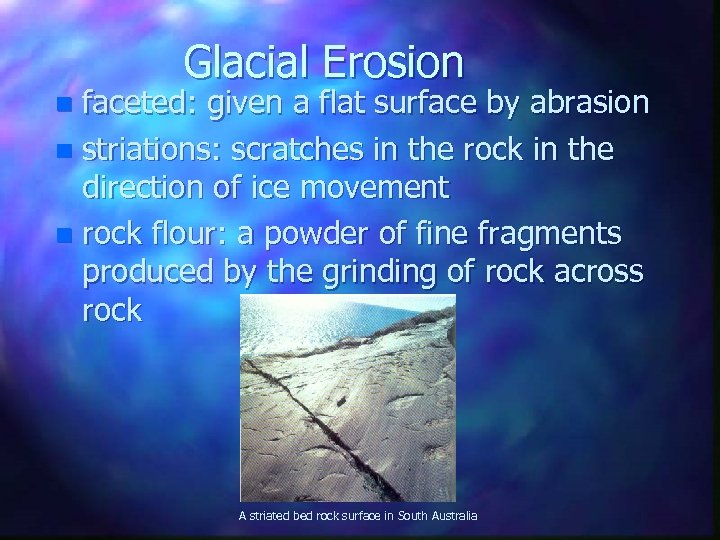 Glacial Erosion

- faceted: given a flat surface by abrasion
- striations: scratches in the rock in the direction of ice movement
- rock flour: a powder of fine fragments produced by the grinding of rock across rock

A striated bed rock surface in South Australia